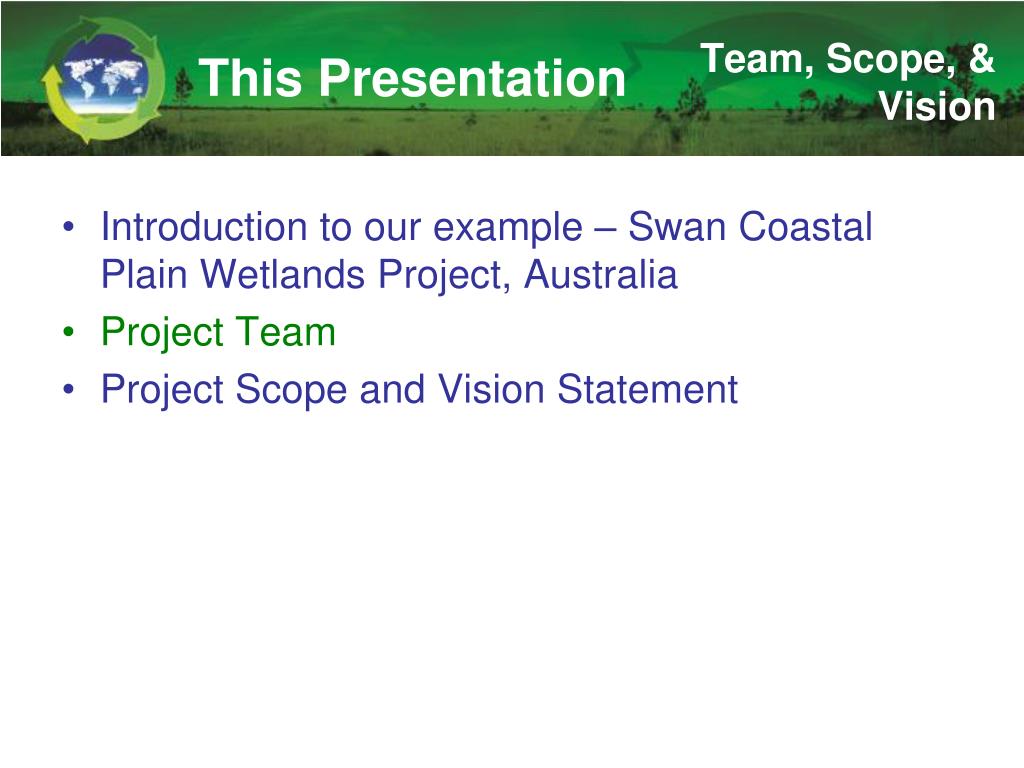 This Presentation

Team, Scope, & Vision

• Introduction to our example – Swan Coastal Plain Wetlands Project, Australia
• Project Team
• Project Scope and Vision Statement